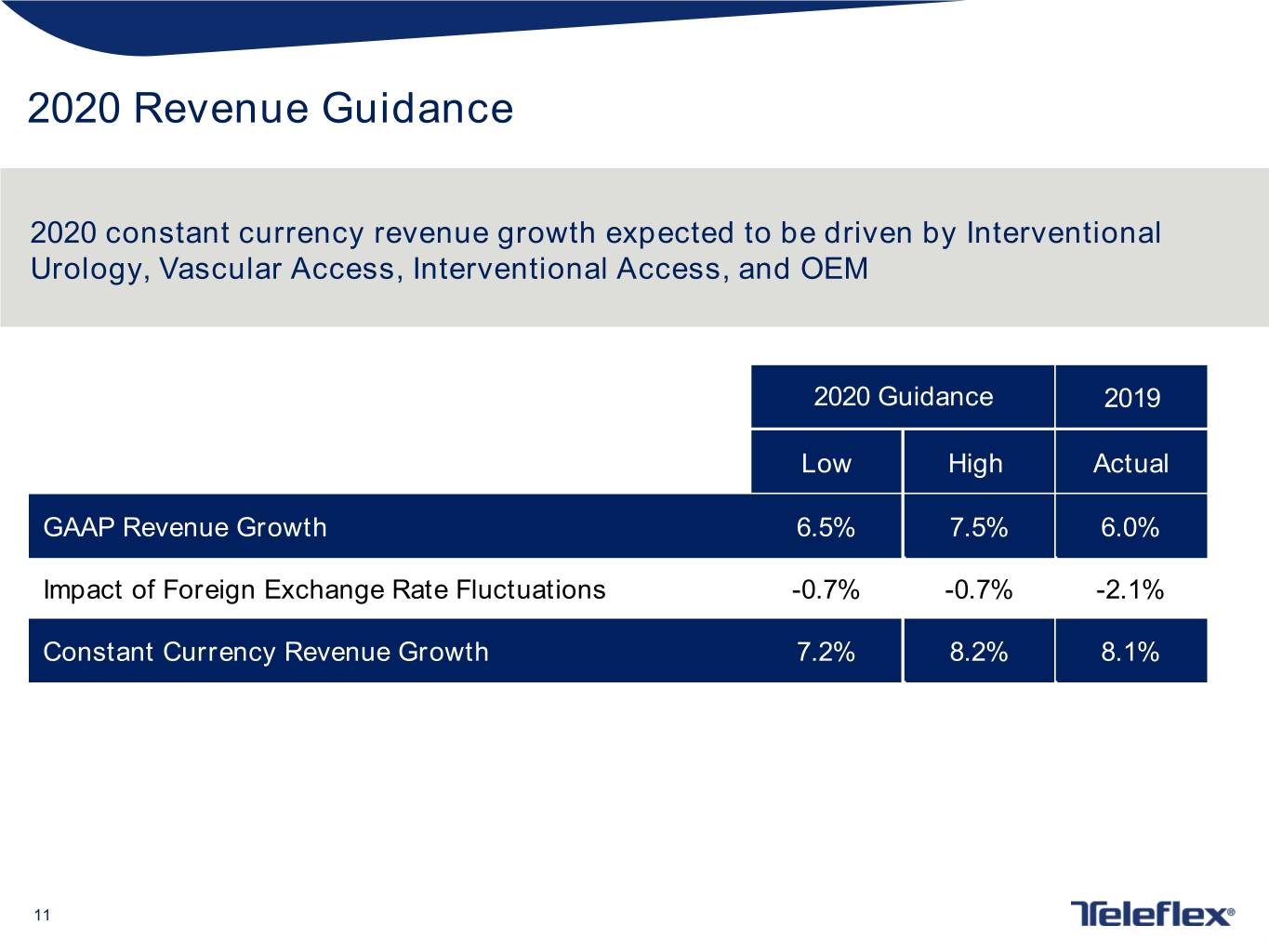 2020 Revenue Guidance

2020 constant currency revenue growth expected to be driven by Interventional Urology, Vascular Access, Interventional Access, and OEM

| | 2020 Guidance | | 2019 |
|---|---|---|---|
| | Low | High | Actual |
| GAAP Revenue Growth | 6.5% | 7.5% | 6.0% |
| Impact of Foreign Exchange Rate Fluctuations | -0.7% | -0.7% | -2.1% |
| Constant Currency Revenue Growth | 7.2% | 8.2% | 8.1% |

11

Teleflex®